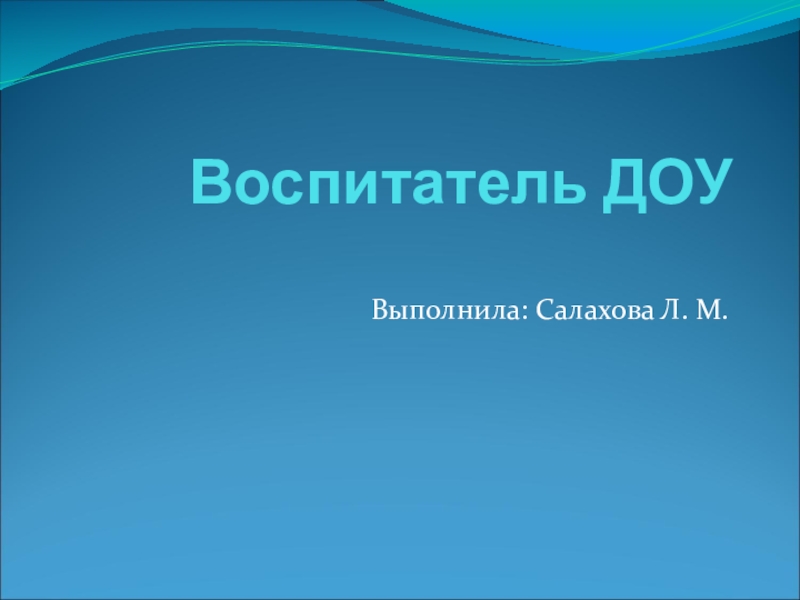 Воспитатель ДОУ

Выполнила: Салахова Л. М.